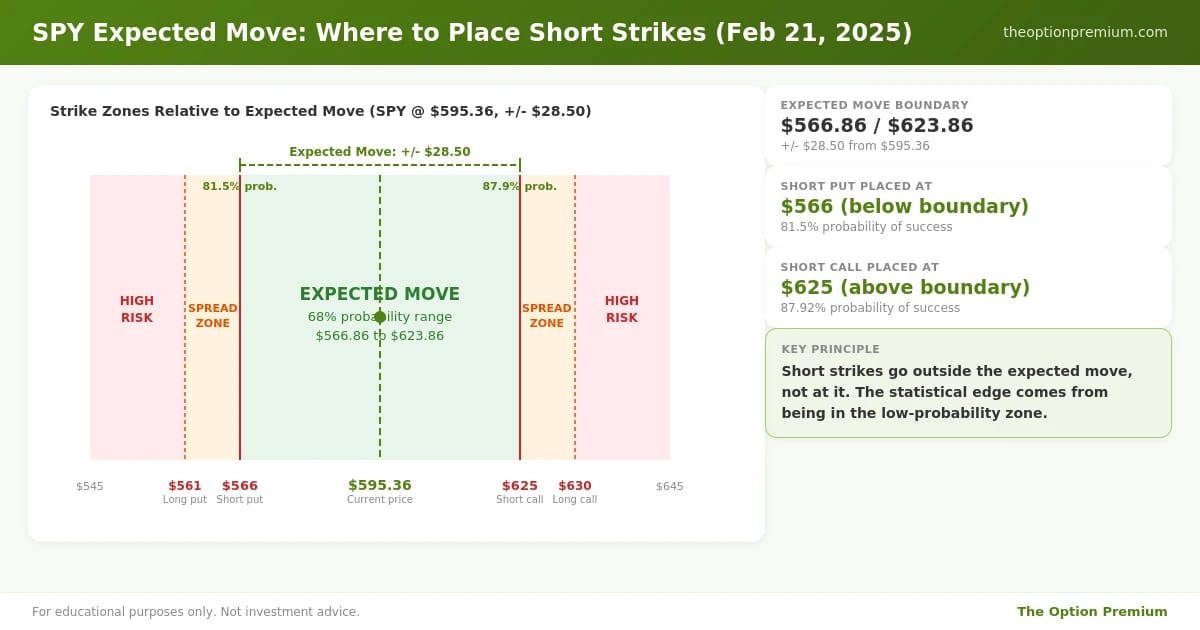 SPY Expected Move: Where to Place Short Strikes (Feb 21, 2025)

theoptionpremium.com

Strike Zones Relative to Expected Move (SPY @ $595.36, +/- $28.50)

Expected Move: +/- $28.50

81.5% prob.

87.9% prob.

HIGH RISK

SPREAD ZONE

EXPECTED MOVE
68% probability range
$566.86 to $623.86

SPREAD ZONE

HIGH RISK

$545

$561
Long put

$566
Short put

$595.36
Current price

$625
Short call

$630
Long call

$645

EXPECTED MOVE BOUNDARY
$566.86 / $623.86
+/- $28.50 from $595.36

SHORT PUT PLACED AT
$566 (below boundary)
81.5% probability of success

SHORT CALL PLACED AT
$625 (above boundary)
87.92% probability of success

KEY PRINCIPLE
Short strikes go outside the expected move, not at it. The statistical edge comes from being in the low-probability zone.

For educational purposes only. Not investment advice.

The Option Premium